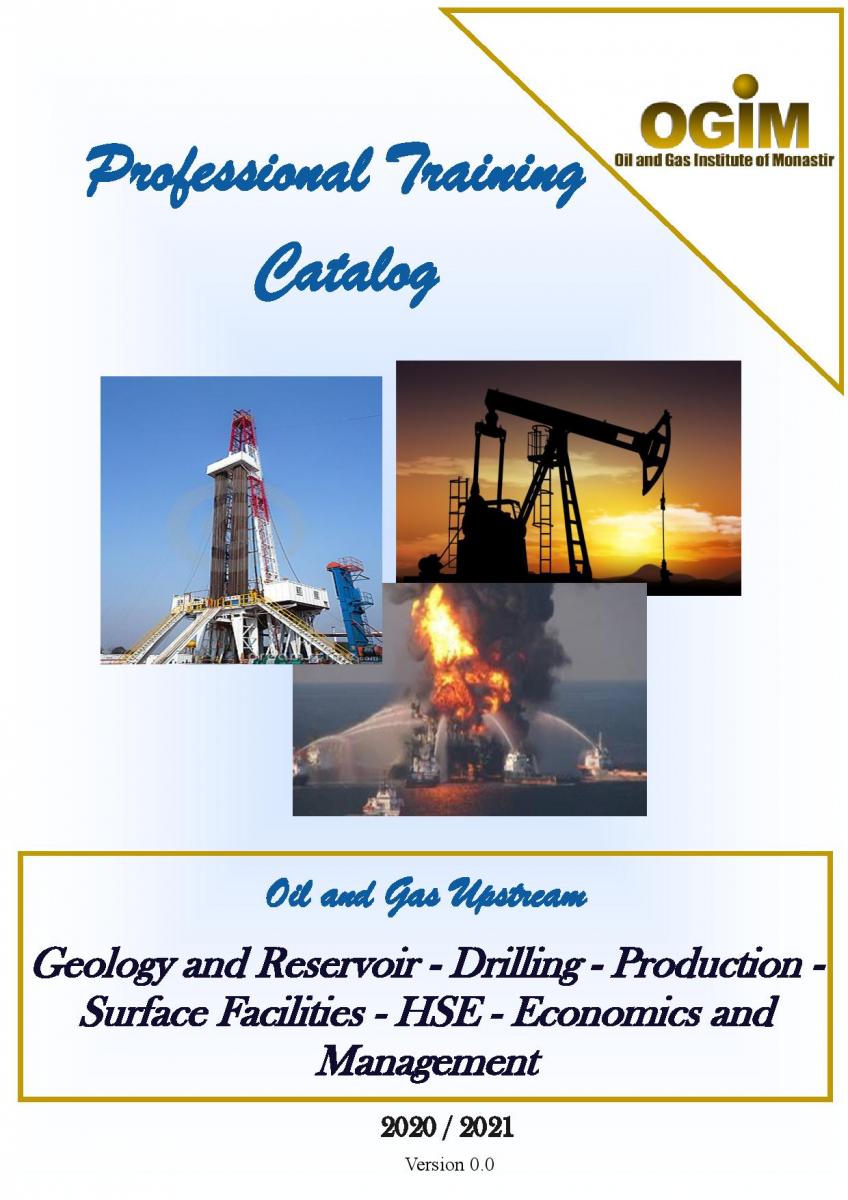 OGIM
Oil and Gas Institute of Monastir

Professional Training Catalog

Oil and Gas Upstream

Geology and Reservoir - Drilling - Production - Surface Facilities - HSE - Economics and Management

2020 / 2021

Version 0.0